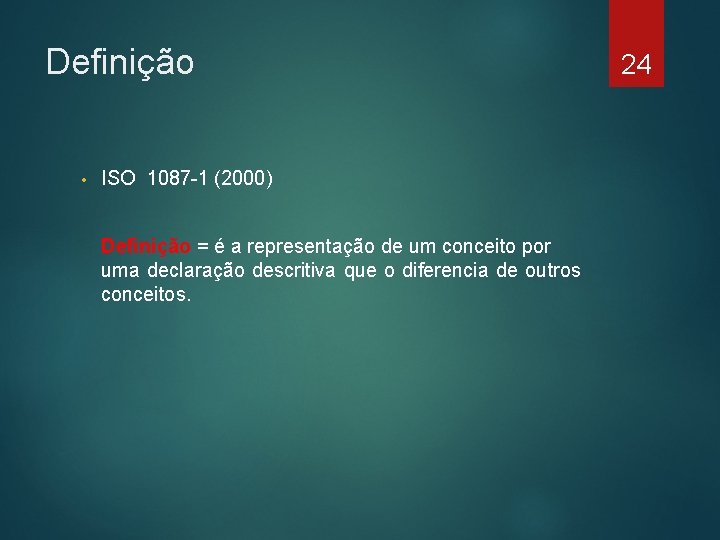 Definição

24

• ISO 1087-1 (2000)

Definição = é a representação de um conceito por uma declaração descritiva que o diferencia de outros conceitos.